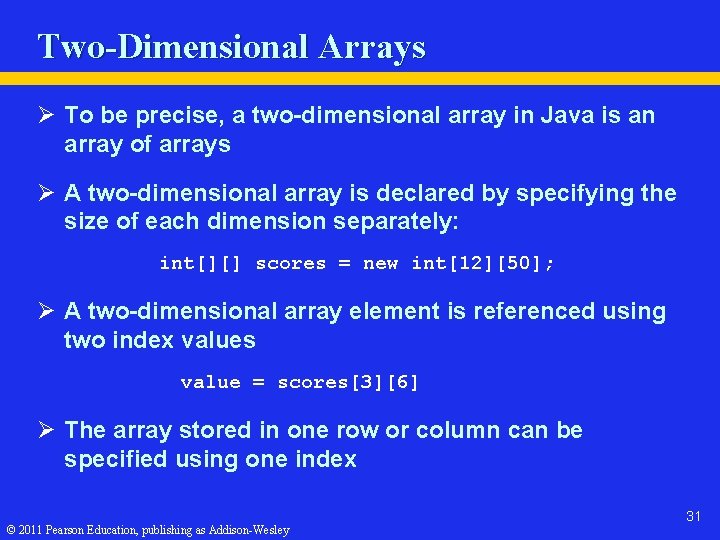 Two-Dimensional Arrays

➢ To be precise, a two-dimensional array in Java is an array of arrays

➢ A two-dimensional array is declared by specifying the size of each dimension separately:

int[][] scores = new int[12][50];

➢ A two-dimensional array element is referenced using two index values

value = scores[3][6]

➢ The array stored in one row or column can be specified using one index

31

© 2011 Pearson Education, publishing as Addison-Wesley